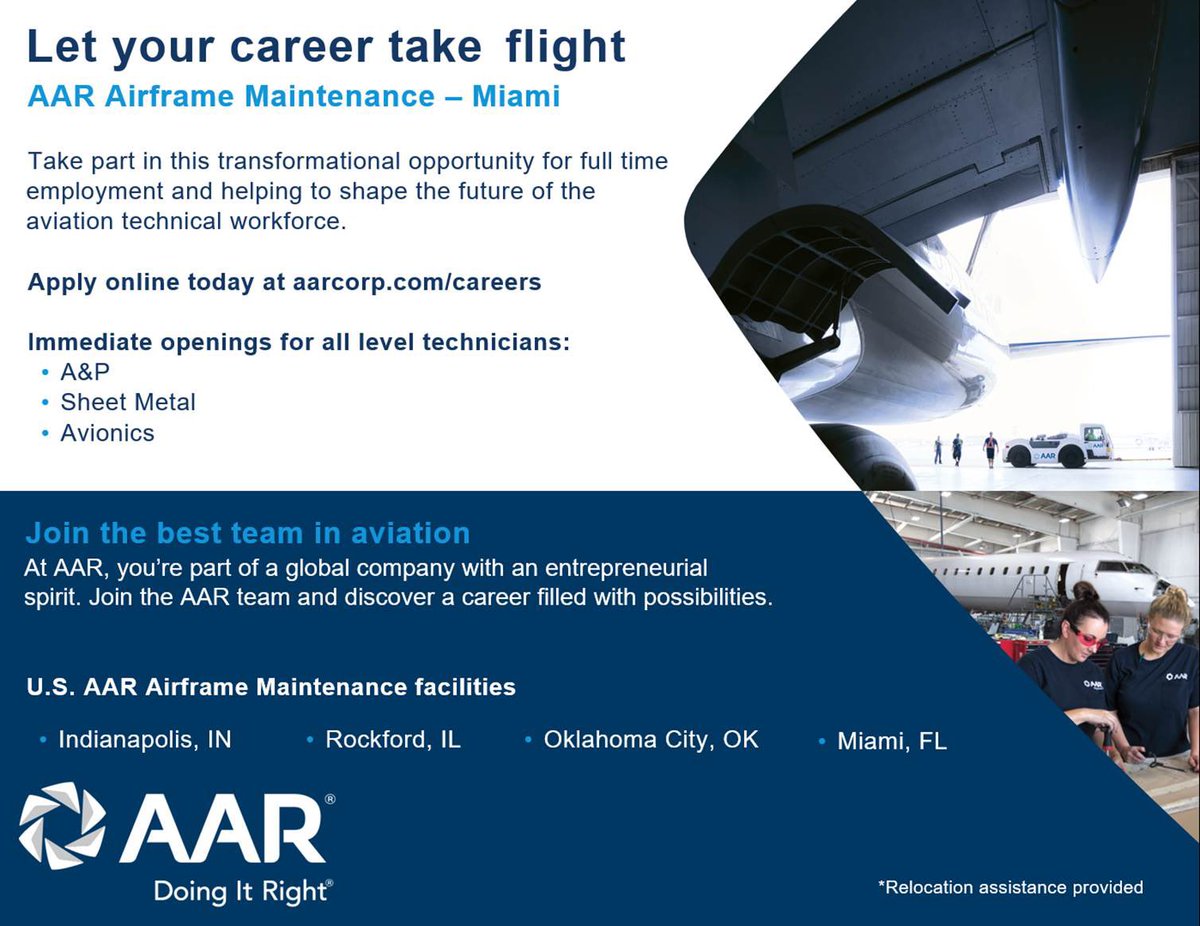 Let your career take flight
AAR Airframe Maintenance – Miami

Take part in this transformational opportunity for full time employment and helping to shape the future of the aviation technical workforce.

Apply online today at aarcorp.com/careers

Immediate openings for all level technicians:
• A&P
• Sheet Metal
• Avionics

AAR

Join the best team in aviation
At AAR, you're part of a global company with an entrepreneurial spirit. Join the AAR team and discover a career filled with possibilities.

U.S. AAR Airframe Maintenance facilities
• Indianapolis, IN • Rockford, IL • Oklahoma City, OK • Miami, FL

AAR®
Doing It Right®

*Relocation assistance provided